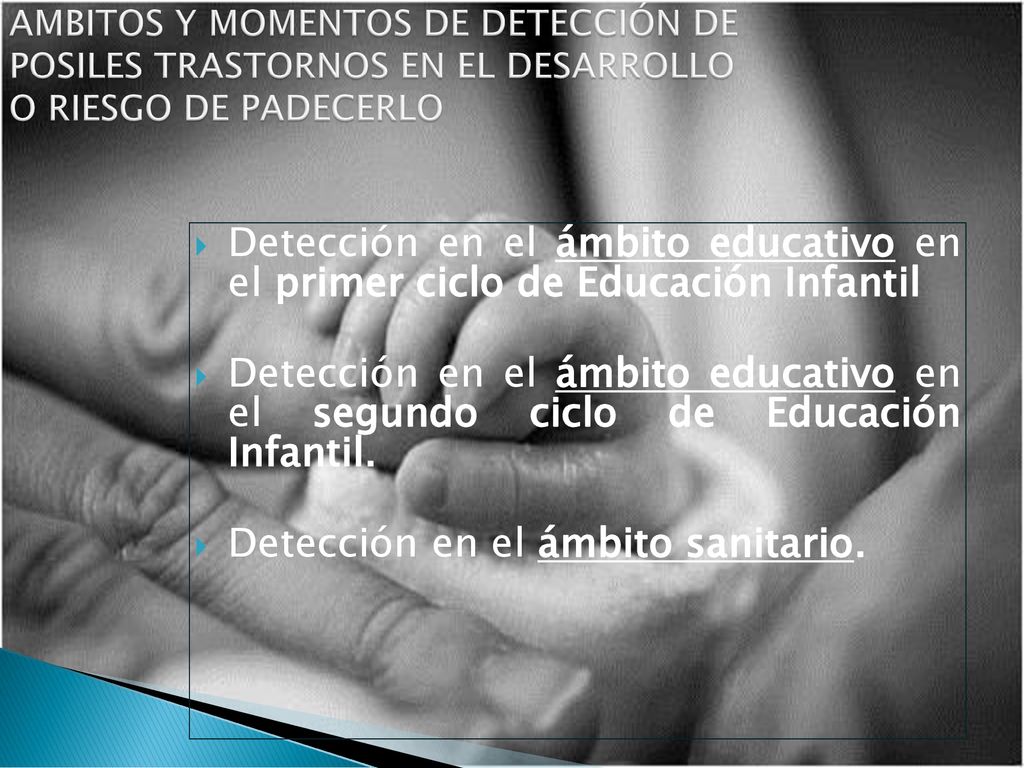 AMBITOS Y MOMENTOS DE DETECCIÓN DE POSILES TRASTORNOS EN EL DESARROLLO O RIESGO DE PADECERLO

Detección en el ámbito educativo en el primer ciclo de Educación Infantil

Detección en el ámbito educativo en el segundo ciclo de Educación Infantil.

Detección en el ámbito sanitario.